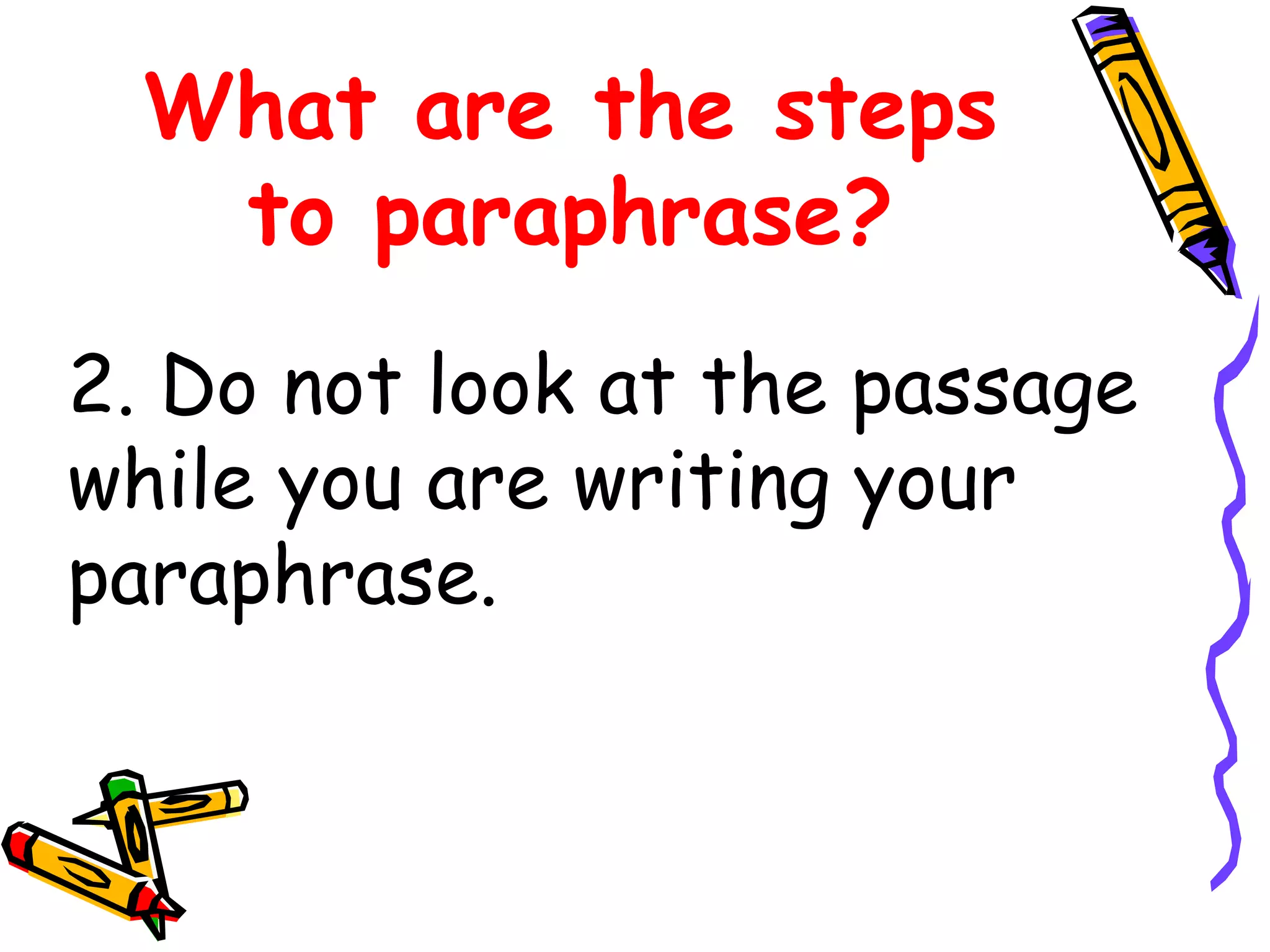 What are the steps to paraphrase?

2. Do not look at the passage while you are writing your paraphrase.